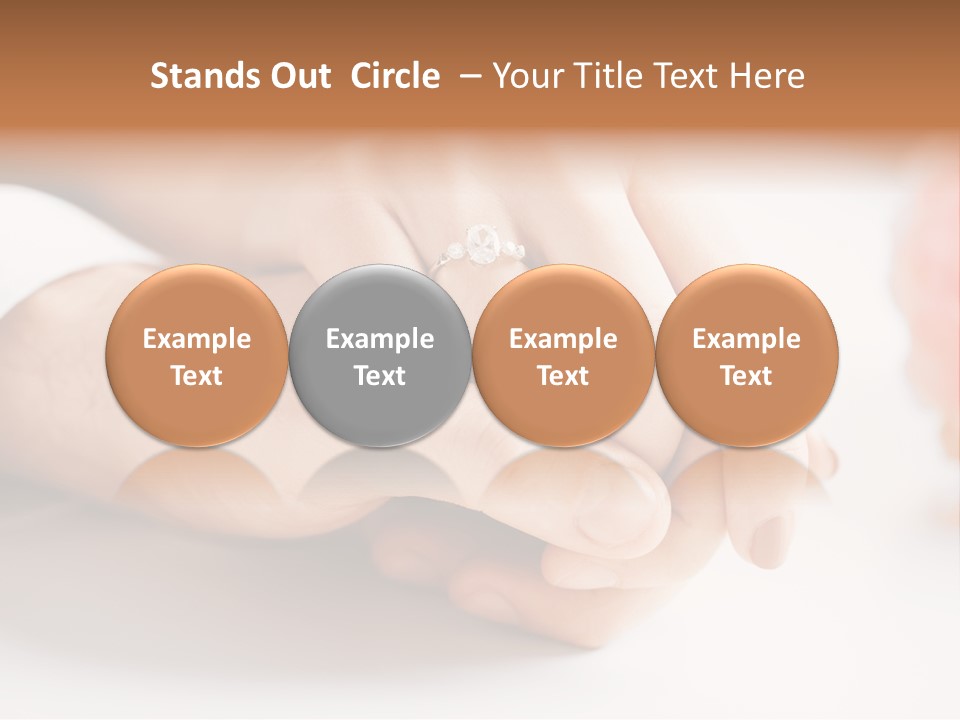 Stands Out Circle – Your Title Text Here

Example Text

Example Text

Example Text

Example Text